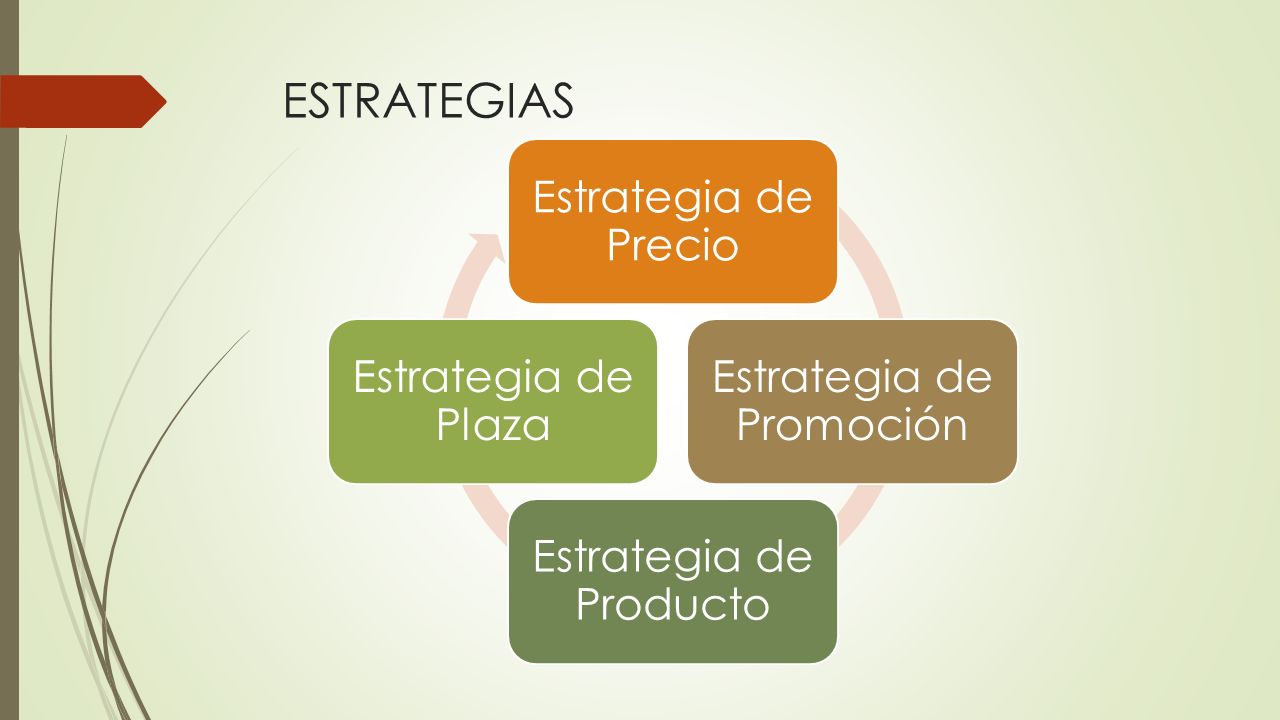 ESTRATEGIAS

Estrategia de Precio

Estrategia de Promoción

Estrategia de Producto

Estrategia de Plaza